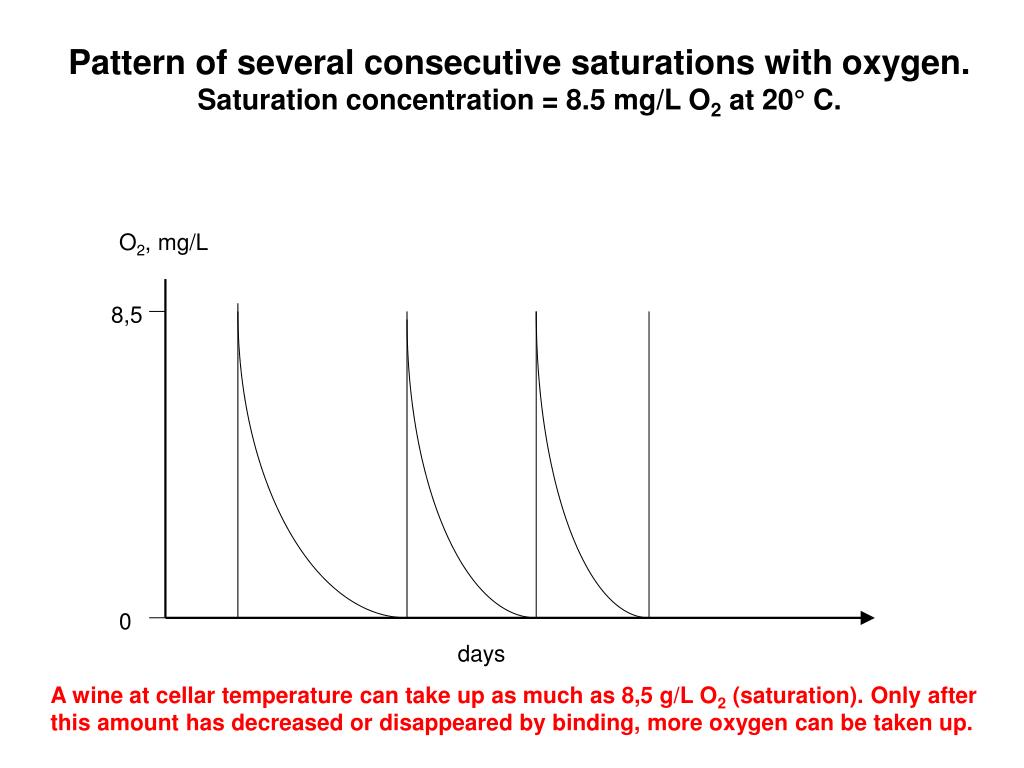 Pattern of several consecutive saturations with oxygen.
Saturation concentration = 8.5 mg/L $O_2$ at 20° C.

$O_2$, mg/L

8,5

0

days

A wine at cellar temperature can take up as much as 8,5 g/L $O_2$ (saturation). Only after this amount has decreased or disappeared by binding, more oxygen can be taken up.